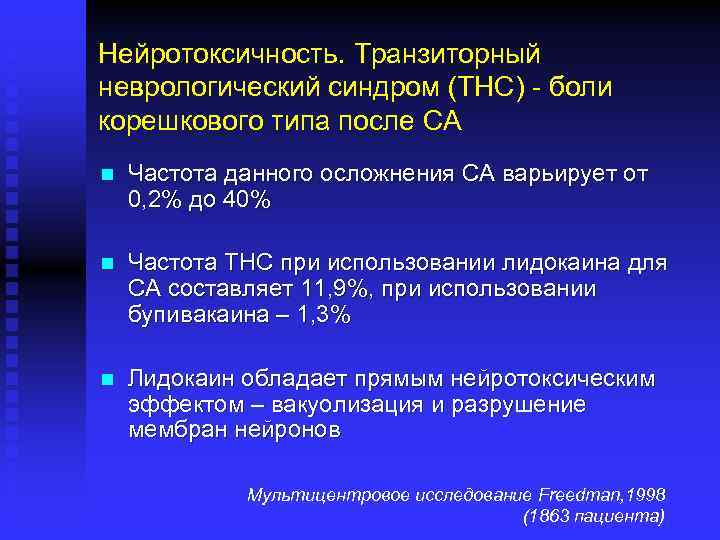 Нейротоксичность. Транзиторный неврологический синдром (ТНС) - боли корешкового типа после СА

Частота данного осложнения СА варьирует от 0,2% до 40%

Частота ТНС при использовании лидокаина для СА составляет 11,9%, при использовании бупивакаина – 1,3%

Лидокаин обладает прямым нейротоксическим эффектом – вакуолизация и разрушение мембран нейронов

Мультицентровое исследование Freedman,1998 (1863 пациента)